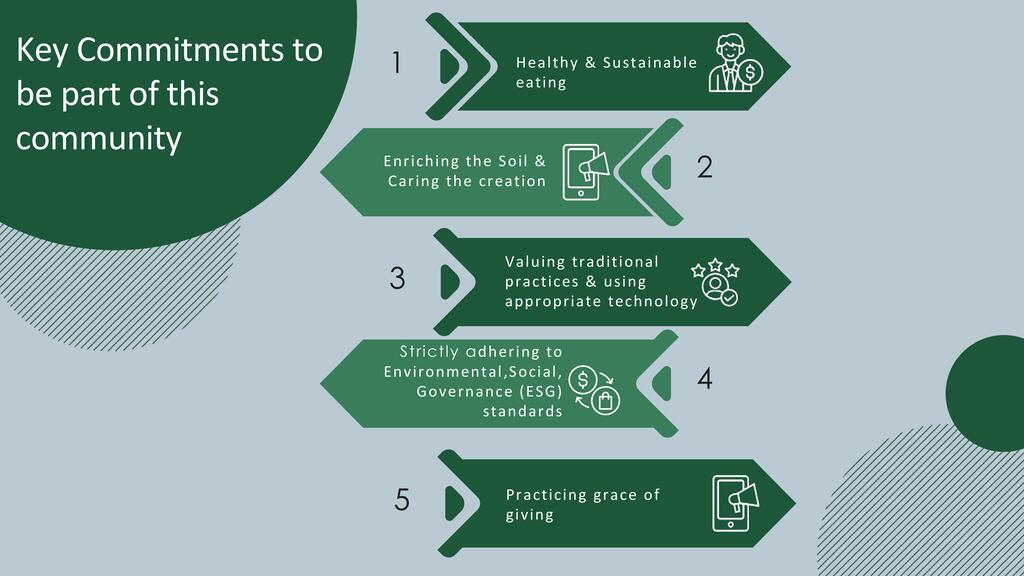 Key Commitments to be part of this community

1

Healthy & Sustainable eating

Enriching the Soil & Caring the creation

2

3

Valuing traditional practices & using appropriate technology

Strictly adhering to Environmental,Social, Governance (ESG) standards

4

5

Practicing grace of giving